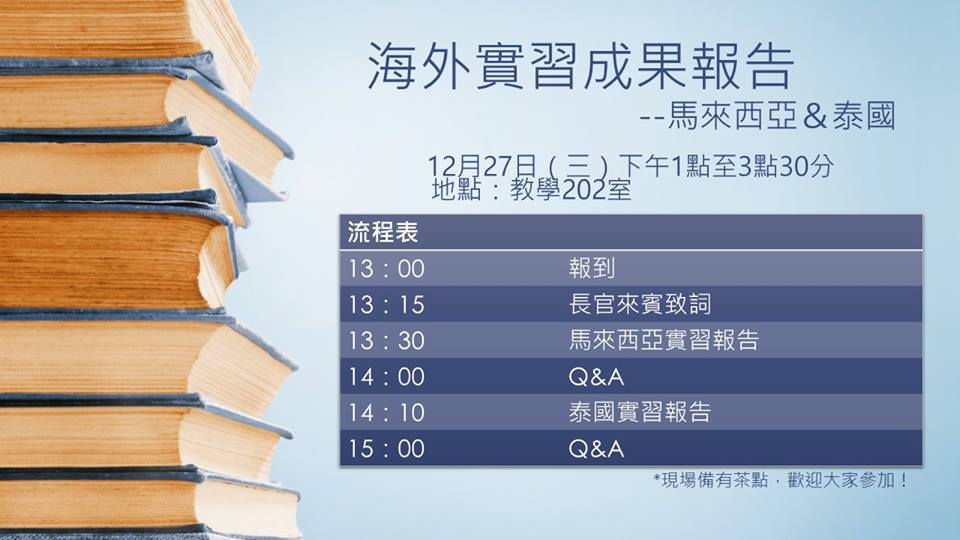 海外實習成果報告
--馬來西亞＆泰國

12月27日（三）下午1點至3點30分
地點：教學202室

| 流程表 | |
|---|---|
| 13：00 | 報到 |
| 13：15 | 長官來賓致詞 |
| 13：30 | 馬來西亞實習報告 |
| 14：00 | Q&A |
| 14：10 | 泰國實習報告 |
| 15：00 | Q&A |

*現場備有茶點，歡迎大家參加！